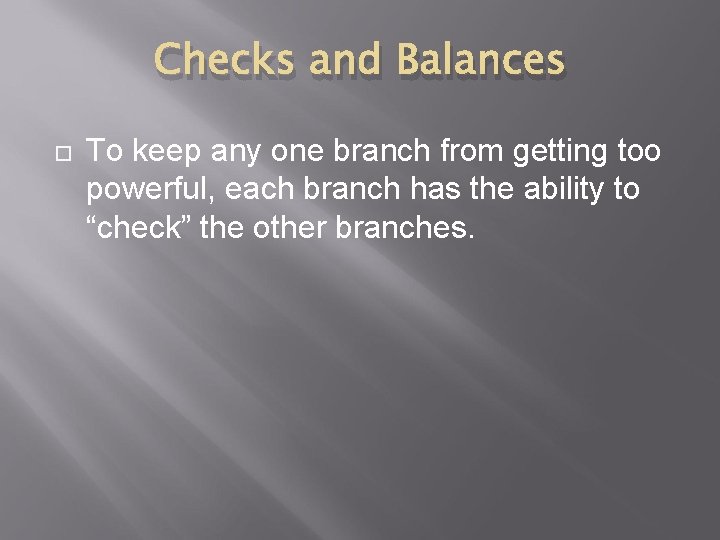 Checks and Balances

To keep any one branch from getting too powerful, each branch has the ability to “check” the other branches.